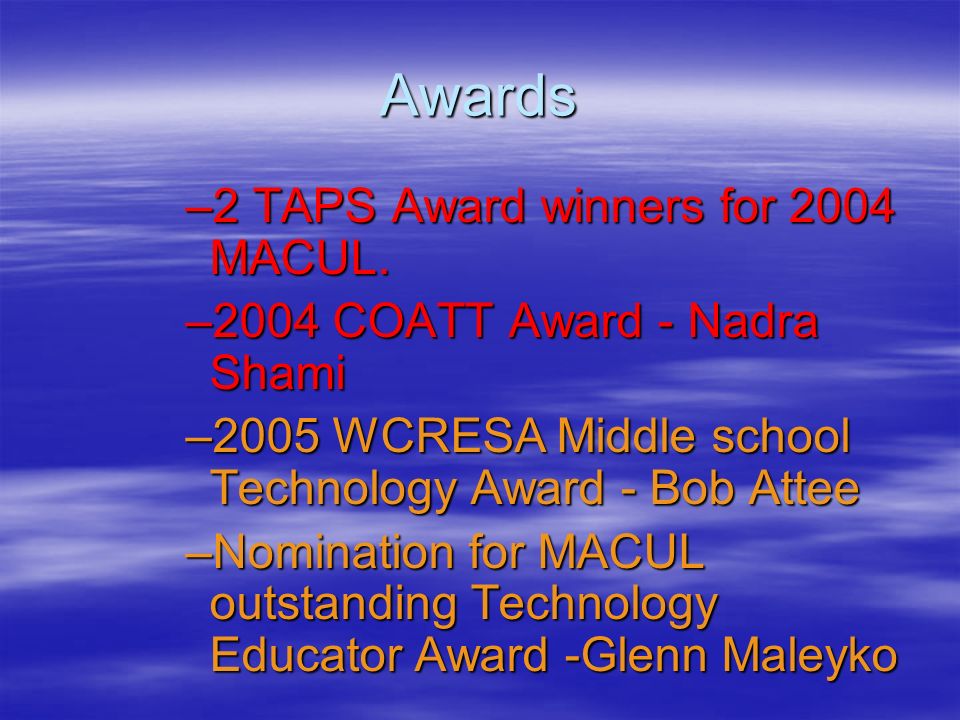 Awards

–2 TAPS Award winners for 2004 MACUL.

–2004 COATT Award - Nadra Shami

–2005 WCRESA Middle school Technology Award - Bob Attee

–Nomination for MACUL outstanding Technology Educator Award -Glenn Maleyko